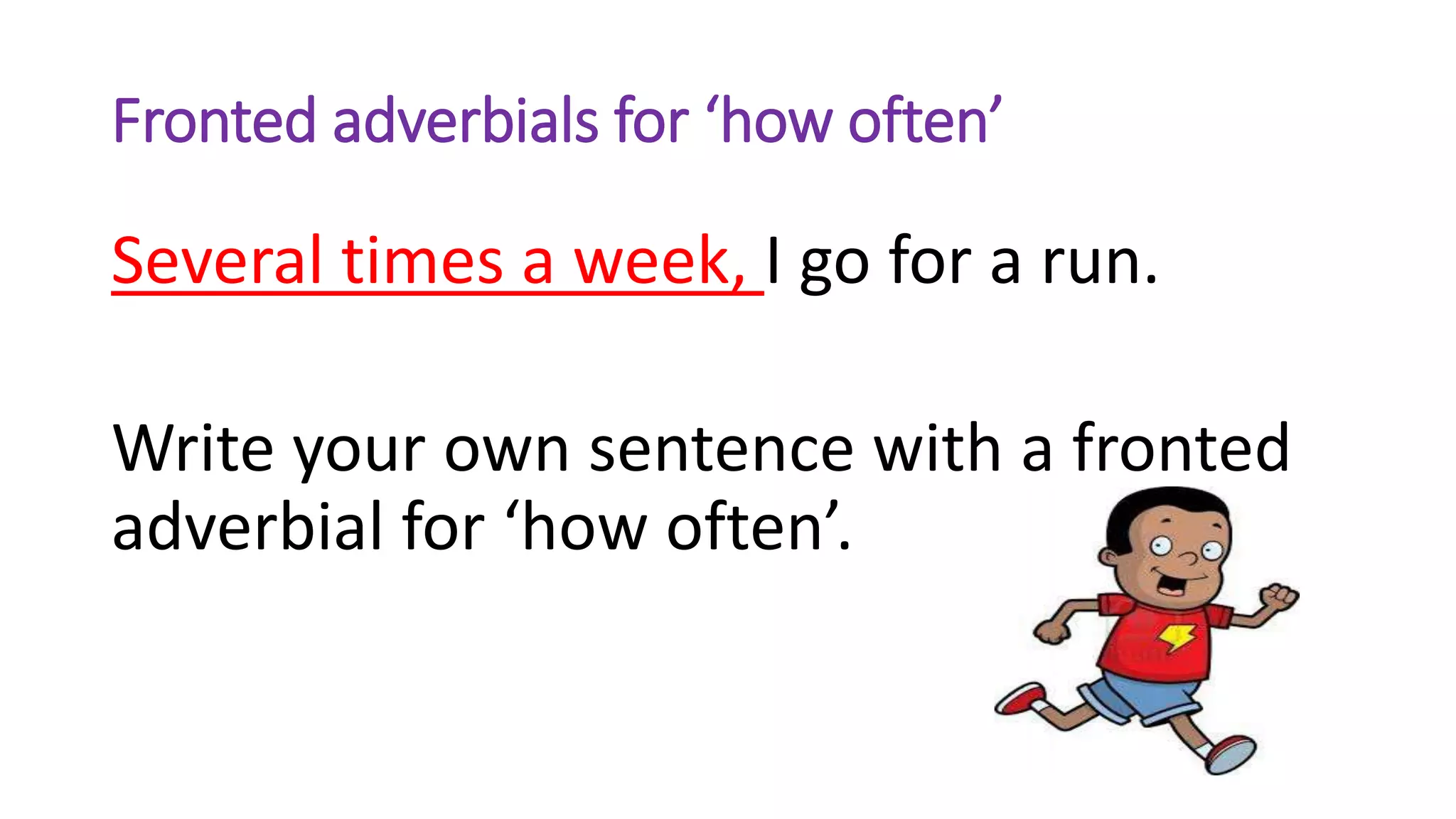 Fronted adverbials for ‘how often’

Several times a week, I go for a run.

Write your own sentence with a fronted adverbial for ‘how often’.